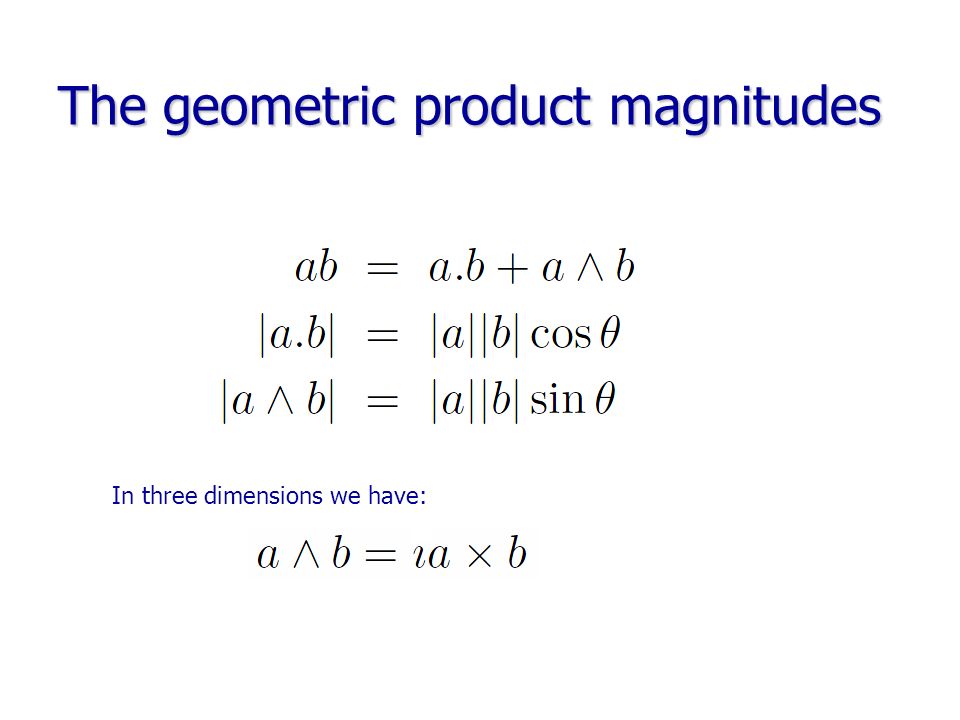 The geometric product magnitudes

$ab = a.b + a \wedge b$
$|a.b| = |a||b| \cos\theta$
$|a \wedge b| = |a||b| \sin\theta$

In three dimensions we have:

$a \wedge b = \imath a \times b$